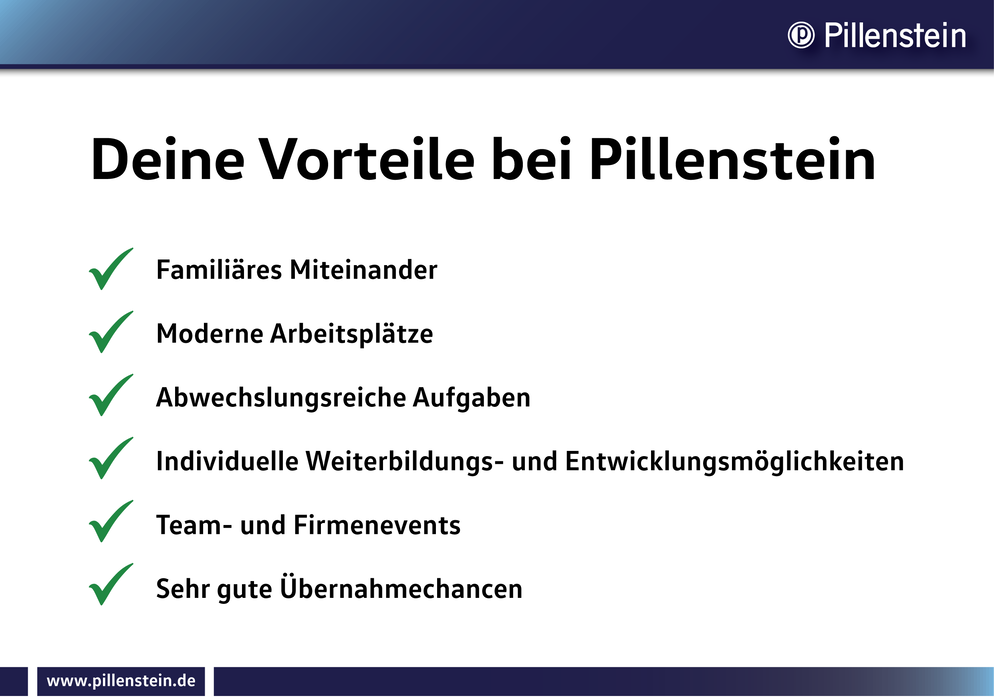 Pillenstein

Deine Vorteile bei Pillenstein

Familiäres Miteinander

Moderne Arbeitsplätze

Abwechslungsreiche Aufgaben

Individuelle Weiterbildungs- und Entwicklungsmöglichkeiten

Team- und Firmenevents

Sehr gute Übernahmechancen

www.pillenstein.de